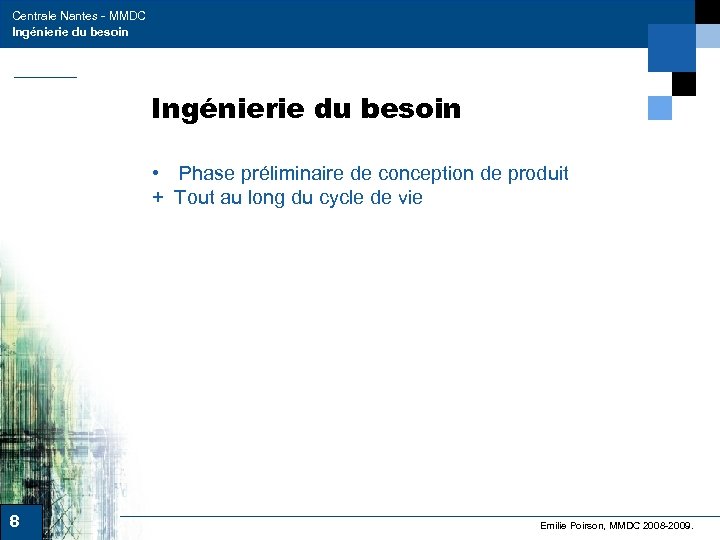 Centrale Nantes - MMDC
Ingénierie du besoin

Ingénierie du besoin

• Phase préliminaire de conception de produit
+ Tout au long du cycle de vie

8

Emilie Poirson, MMDC 2008-2009.